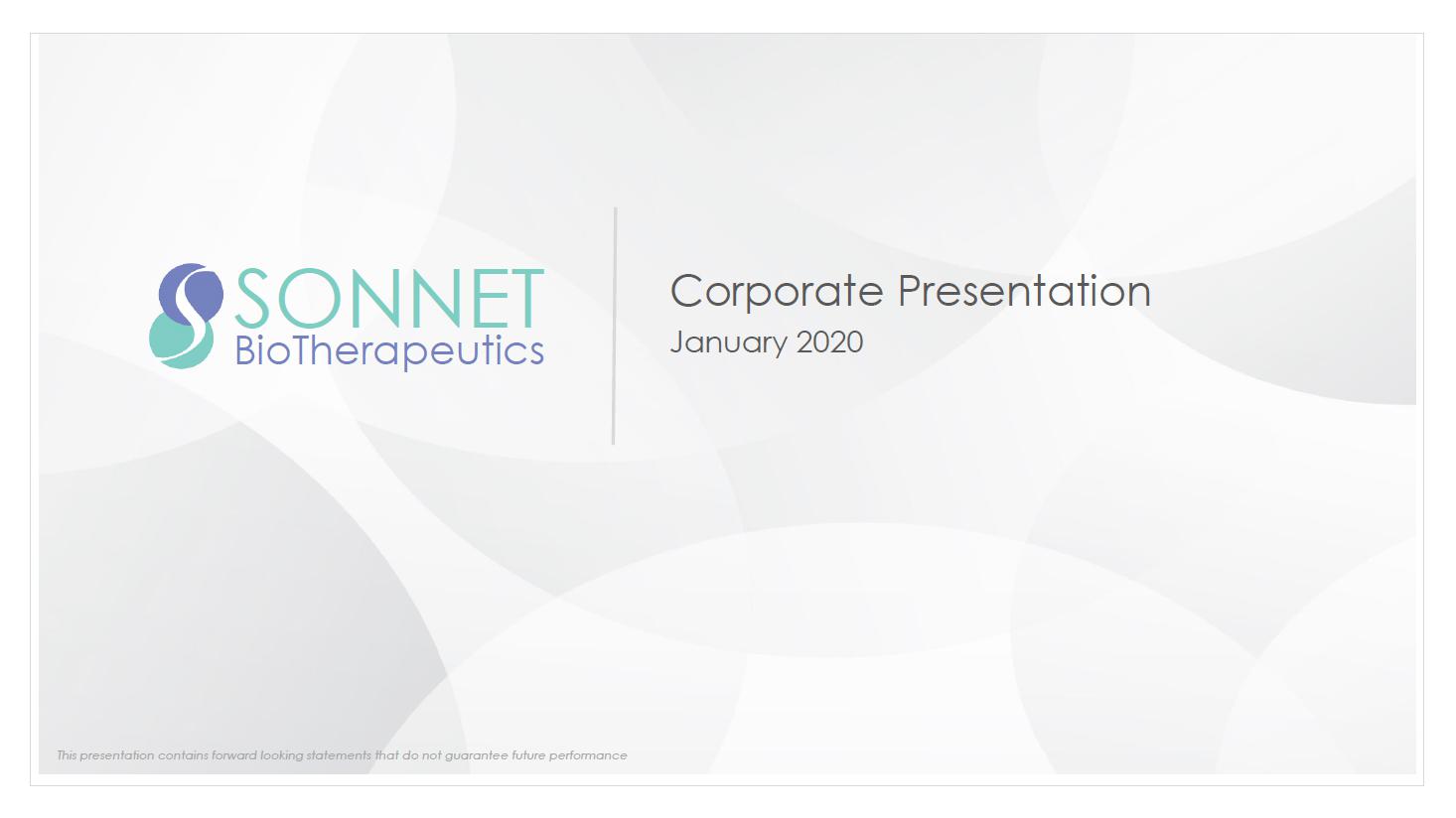 SONNET
BioTherapeutics

Corporate Presentation
January 2020

This presentation contains forward looking statements that do not guarantee future performance